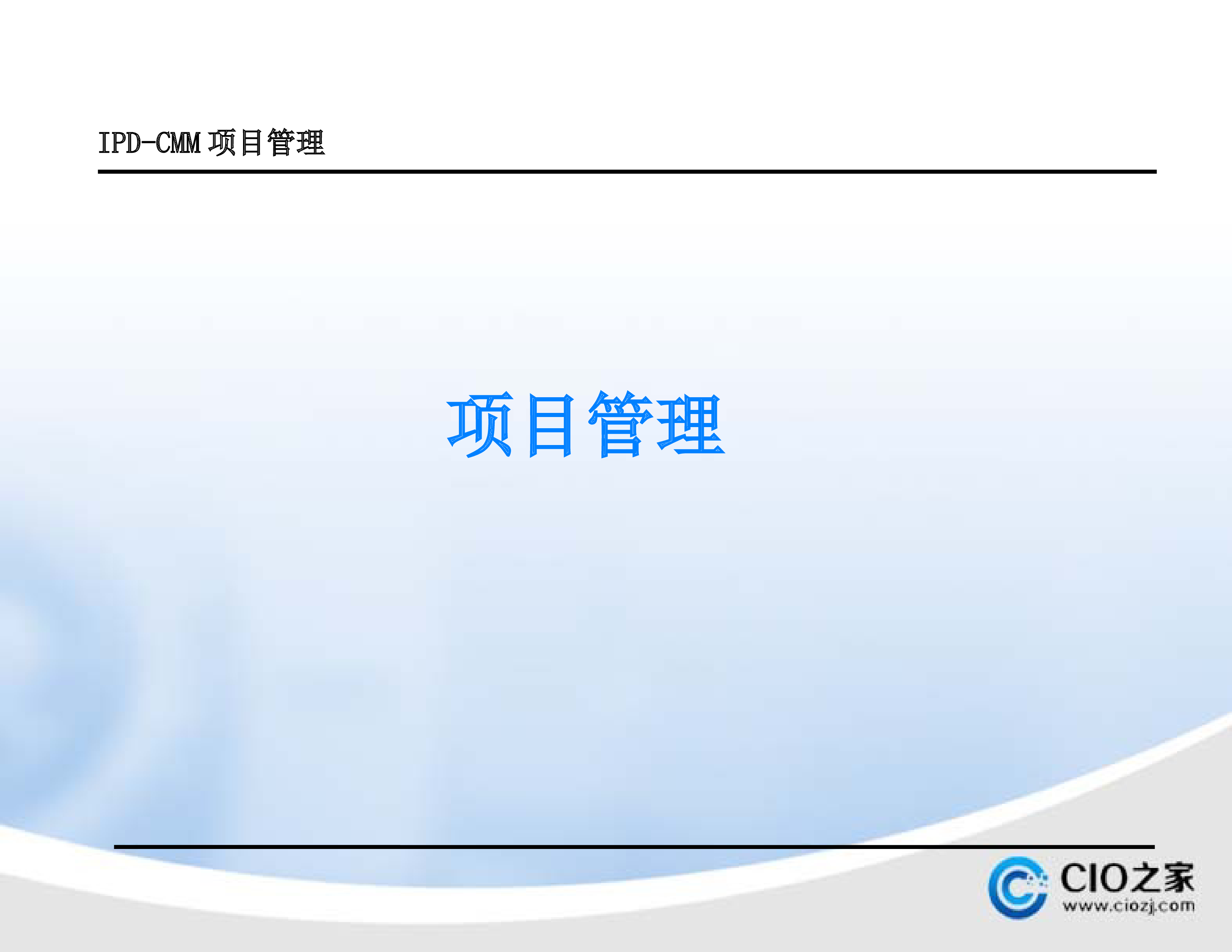 IPD-CMM 项目管理

项目管理

CIO之家
www.ciozj.com